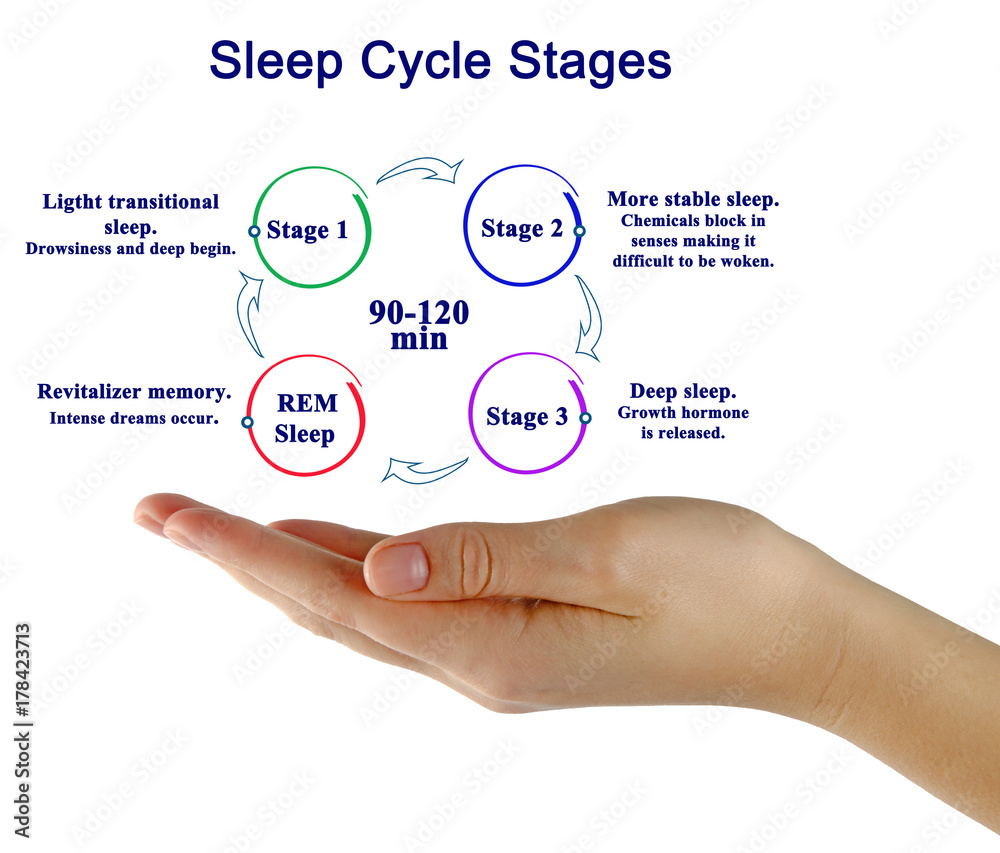 Sleep Cycle Stages

Ligtht transitional sleep.
Drowsiness and deep begin.

Stage 1

Stage 2

More stable sleep.
Chemicals block in senses making it difficult to be woken.

90-120 min

Revitalizer memory.
Intense dreams occur.

REM Sleep

Stage 3

Deep sleep.
Growth hormone is released.

Adobe Stock | #178423713